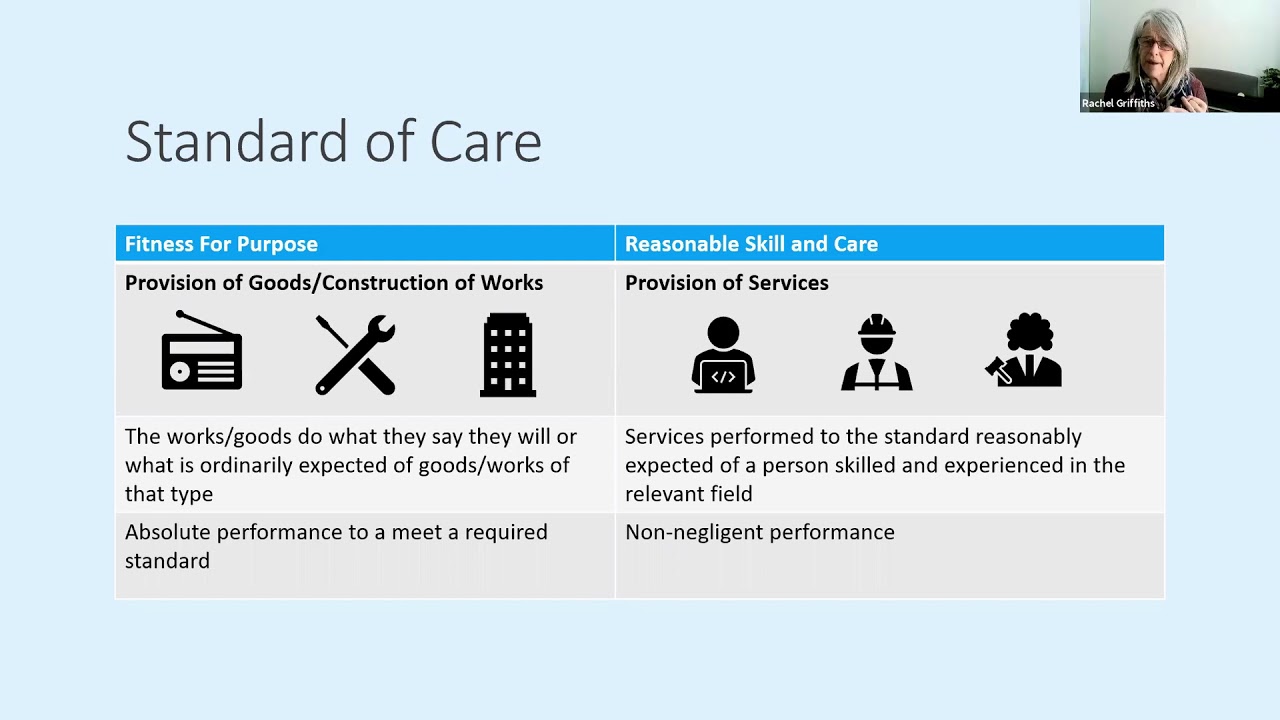 Rachel Griffiths

Standard of Care

| Fitness For Purpose | Reasonable Skill and Care |
|---|---|
| Provision of Goods/Construction of Works | Provision of Services |
| The works/goods do what they say they will or what is ordinarily expected of goods/works of that type | Services performed to the standard reasonably expected of a person skilled and experienced in the relevant field |
| Absolute performance to a meet a required standard | Non-negligent performance |